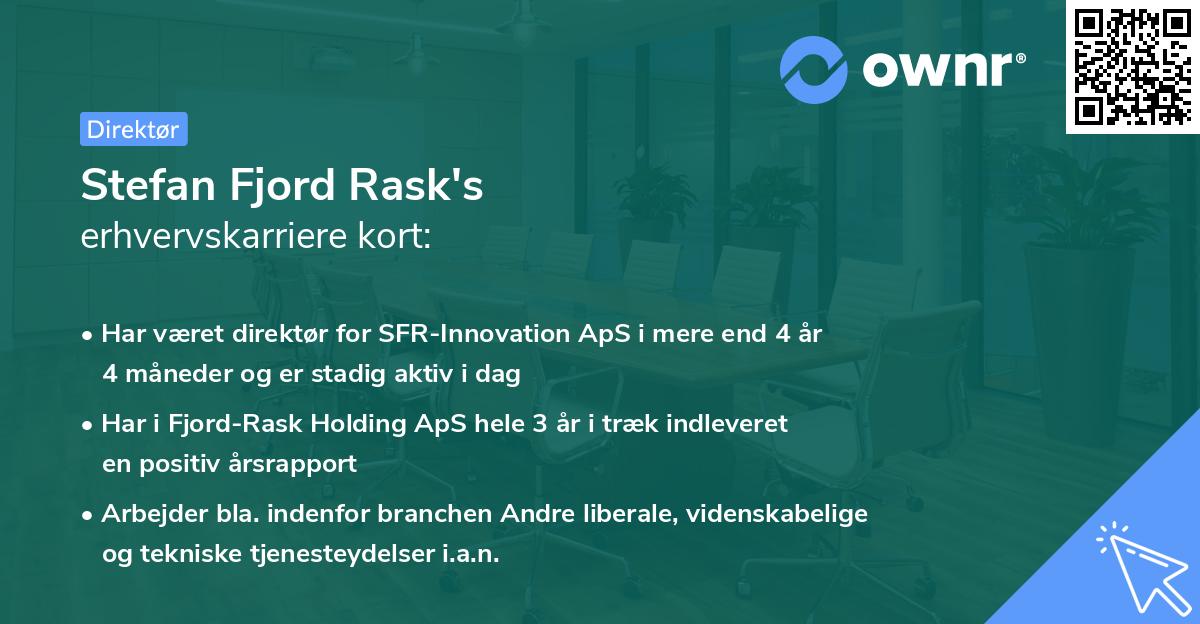 ownr®

Direktør

Stefan Fjord Rask's
erhvervskarriere kort:

• Har været direktør for SFR-Innovation ApS i mere end 4 år 4 måneder og er stadig aktiv i dag

• Har i Fjord-Rask Holding ApS hele 3 år i træk indleveret en positiv årsrapport

• Arbejder bla. indenfor branchen Andre liberale, videnskabelige og tekniske tjenesteydelser i.a.n.